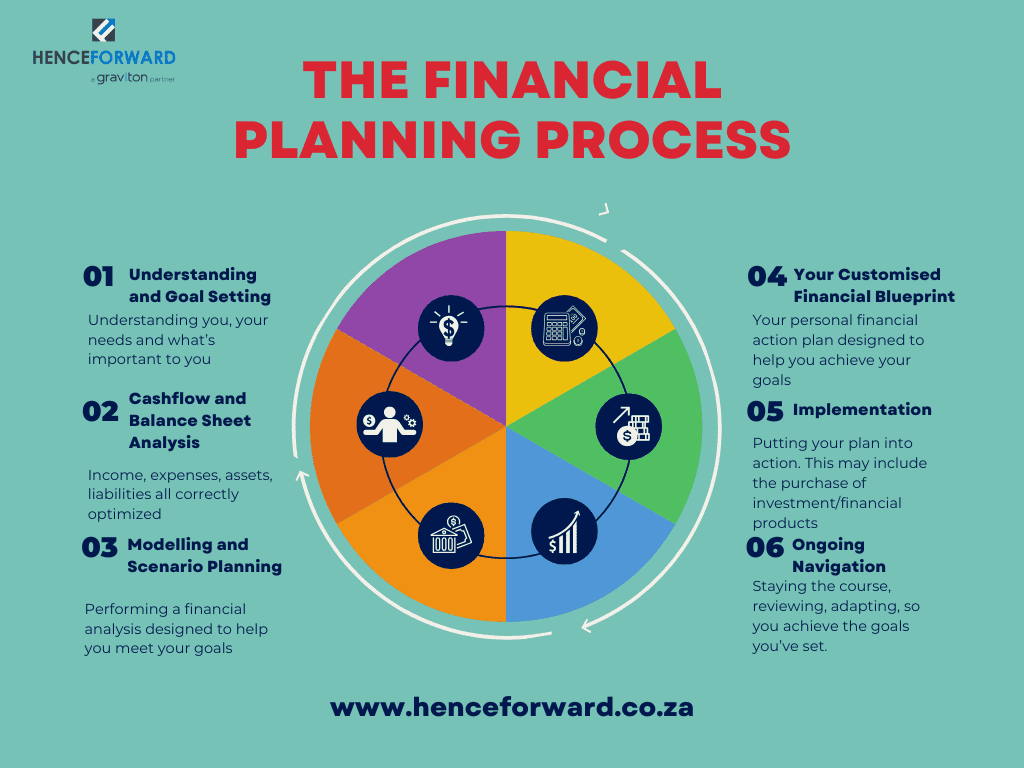 HENCEFORWARD
a graviton partner

THE FINANCIAL PLANNING PROCESS

01 Understanding and Goal Setting

Understanding you, your needs and what's important to you

02 Cashflow and Balance Sheet Analysis

Income, expenses, assets, liabilities all correctly optimized

03 Modelling and Scenario Planning

Performing a financial analysis designed to help you meet your goals

04 Your Customised Financial Blueprint

Your personal financial action plan designed to help you achieve your goals

05 Implementation

Putting your plan into action. This may include the purchase of investment/financial products

06 Ongoing Navigation

Staying the course, reviewing, adapting, so you achieve the goals you've set.

www.henceforward.co.za